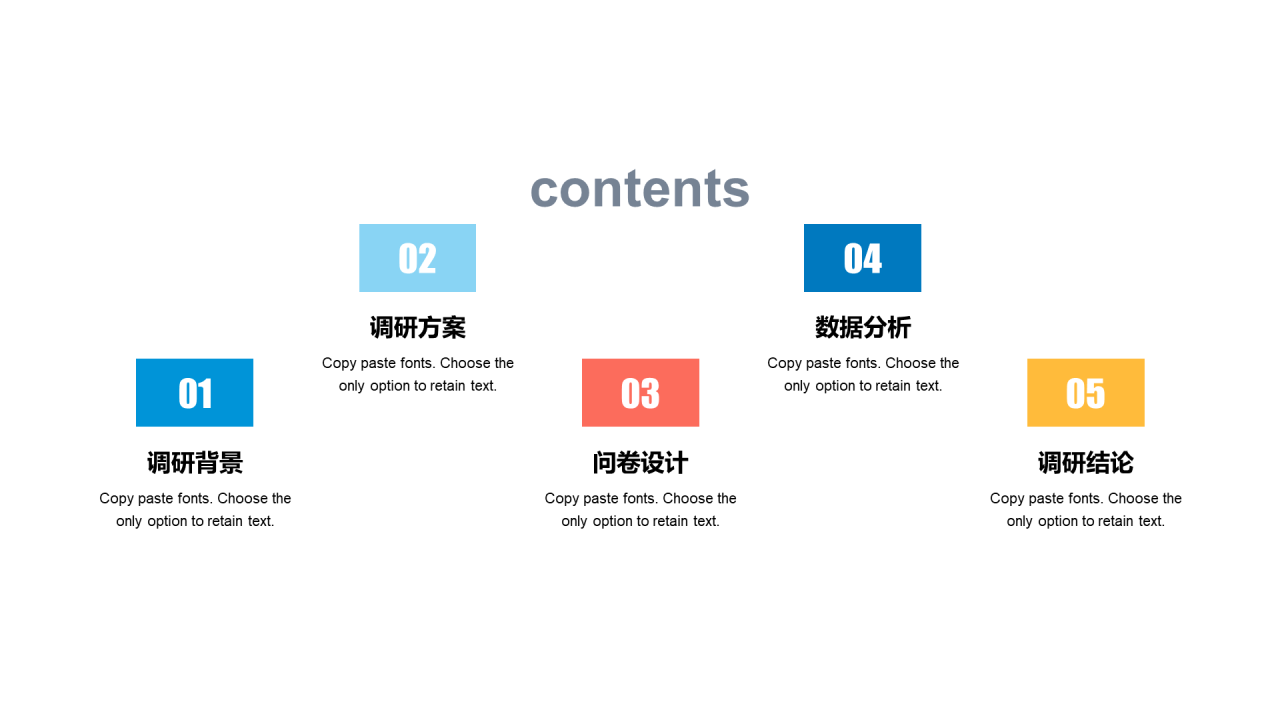 contents

01

调研背景

Copy paste fonts. Choose the only option to retain text.

02

调研方案

Copy paste fonts. Choose the only option to retain text.

03

问卷设计

Copy paste fonts. Choose the only option to retain text.

04

数据分析

Copy paste fonts. Choose the only option to retain text.

05

调研结论

Copy paste fonts. Choose the only option to retain text.